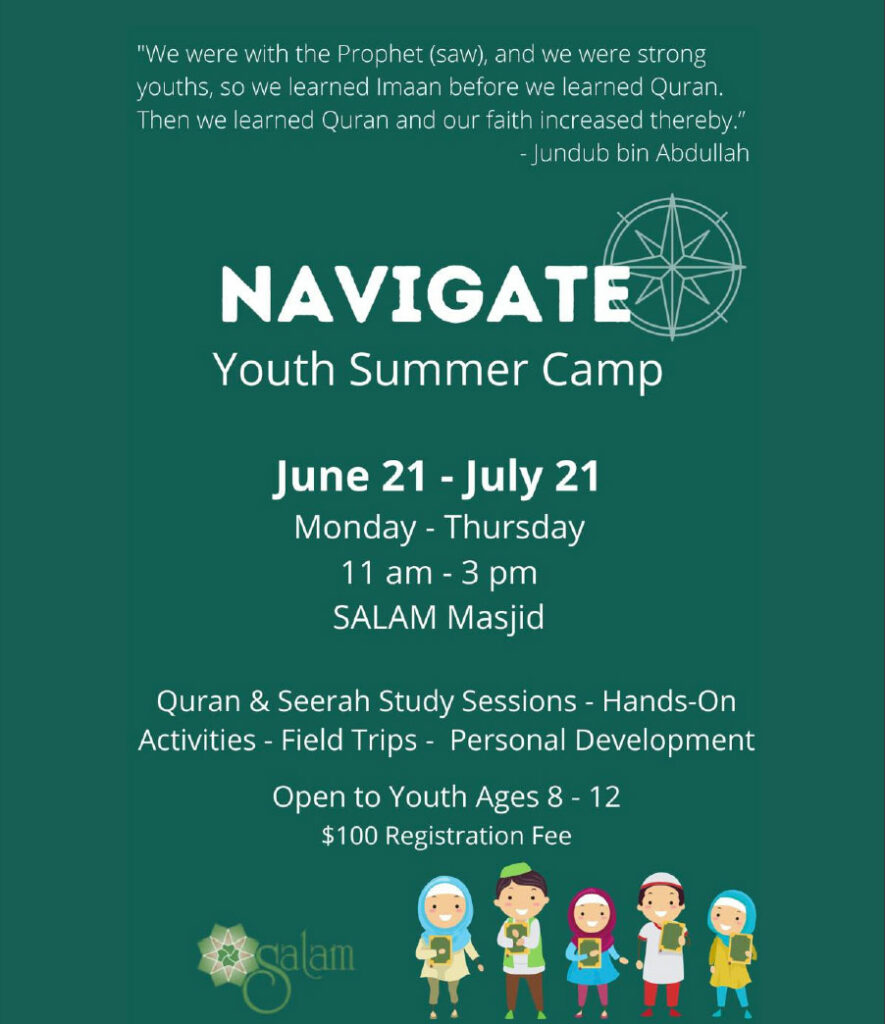 "We were with the Prophet (saw), and we were strong youths, so we learned Imaan before we learned Quran. Then we learned Quran and our faith increased thereby."
- Jundub bin Abdullah

NAVIGATE
Youth Summer Camp

June 21 - July 21
Monday - Thursday
11 am - 3 pm
SALAM Masjid

Quran & Seerah Study Sessions - Hands-On Activities - Field Trips - Personal Development

Open to Youth Ages 8 - 12
$100 Registration Fee

salam